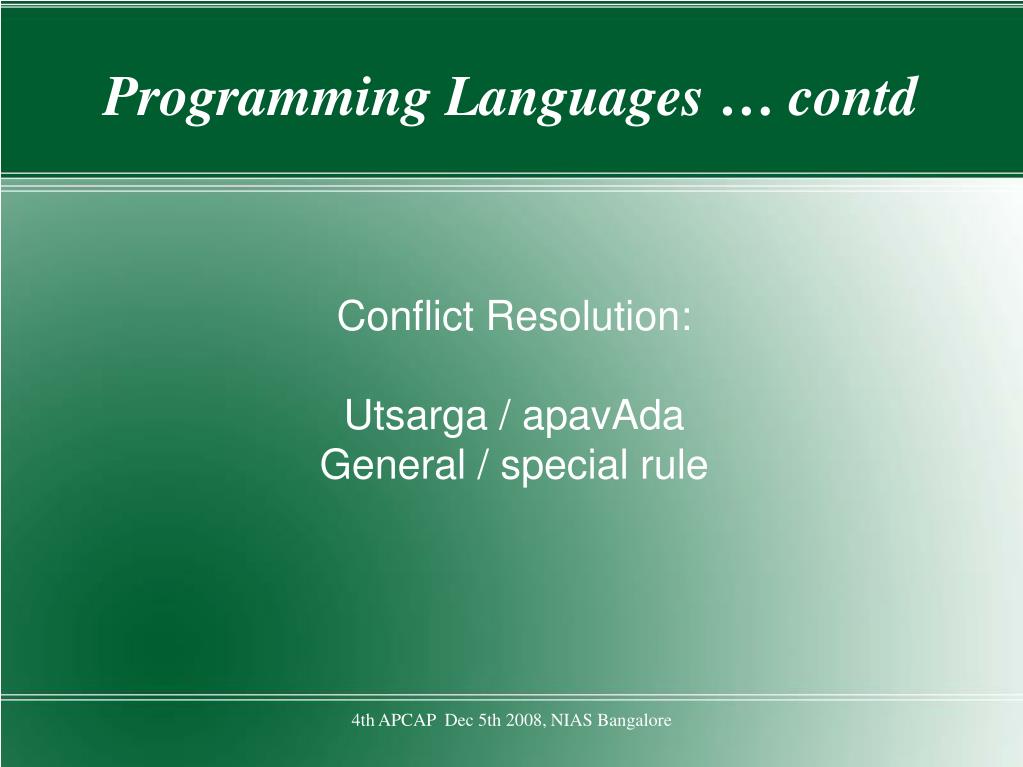 Programming Languages … contd

Conflict Resolution:

Utsarga / apavAda
General / special rule

4th APCAP Dec 5th 2008, NIAS Bangalore